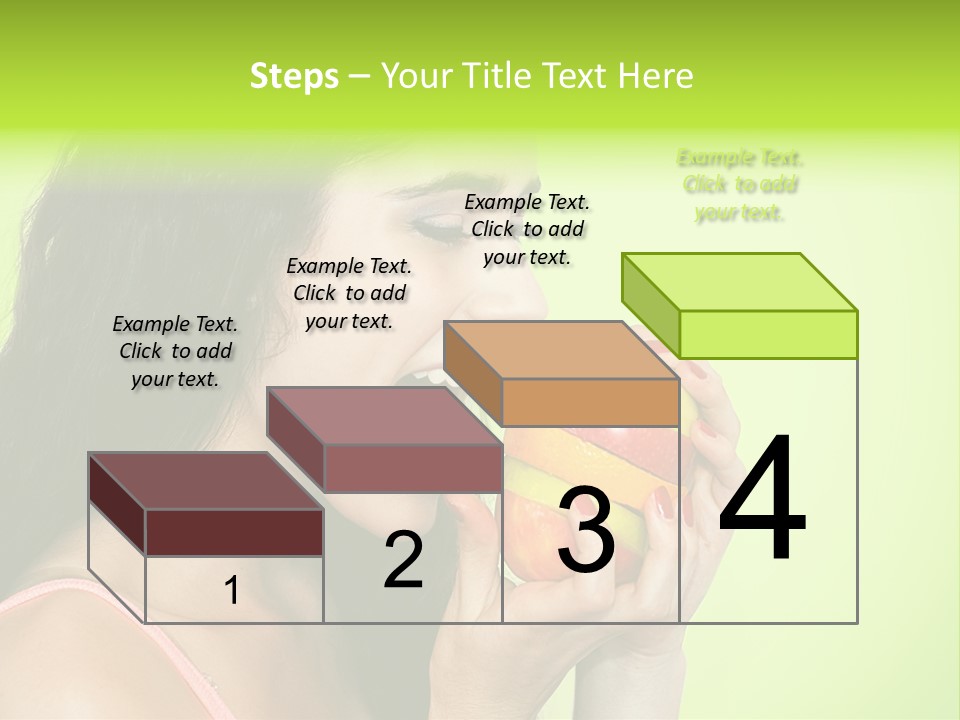 Steps – Your Title Text Here

Example Text. Click to add your text.

Example Text. Click to add your text.

Example Text. Click to add your text.

Example Text. Click to add your text.

1

2

3

4